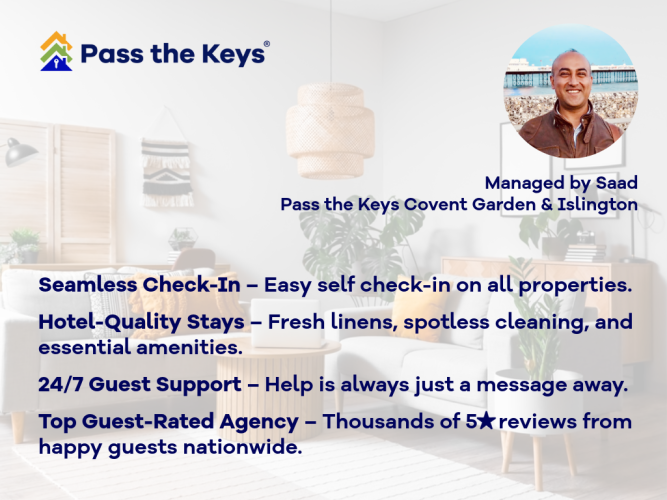 Pass the Keys®

Managed by Saad
Pass the Keys Covent Garden & Islington

Seamless Check-In – Easy self check-in on all properties.

Hotel-Quality Stays – Fresh linens, spotless cleaning, and essential amenities.

24/7 Guest Support – Help is always just a message away.

Top Guest-Rated Agency – Thousands of 5★reviews from happy guests nationwide.